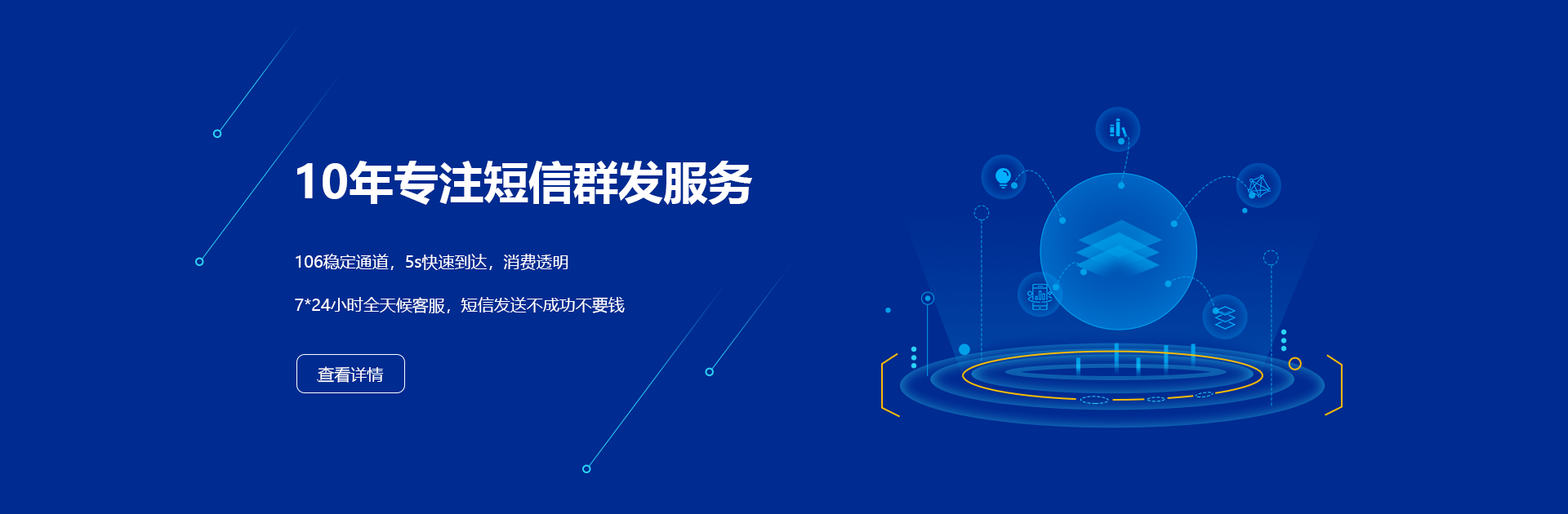 10年专注短信群发服务

106稳定通道，5s快速到达，消费透明

7*24小时全天候客服，短信发送不成功不要钱

查看详情